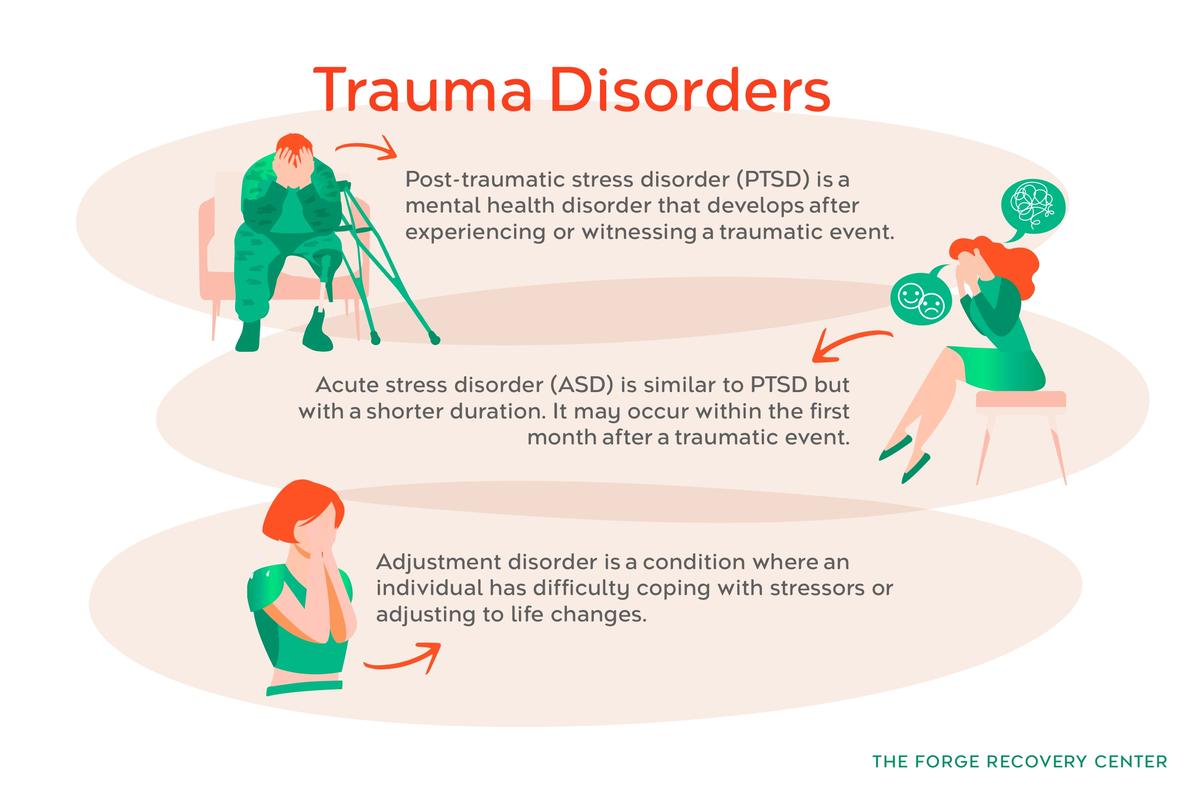 Trauma Disorders

Post-traumatic stress disorder (PTSD) is a mental health disorder that develops after experiencing or witnessing a traumatic event.

Acute stress disorder (ASD) is similar to PTSD but with a shorter duration. It may occur within the first month after a traumatic event.

Adjustment disorder is a condition where an individual has difficulty coping with stressors or adjusting to life changes.

THE FORGE RECOVERY CENTER